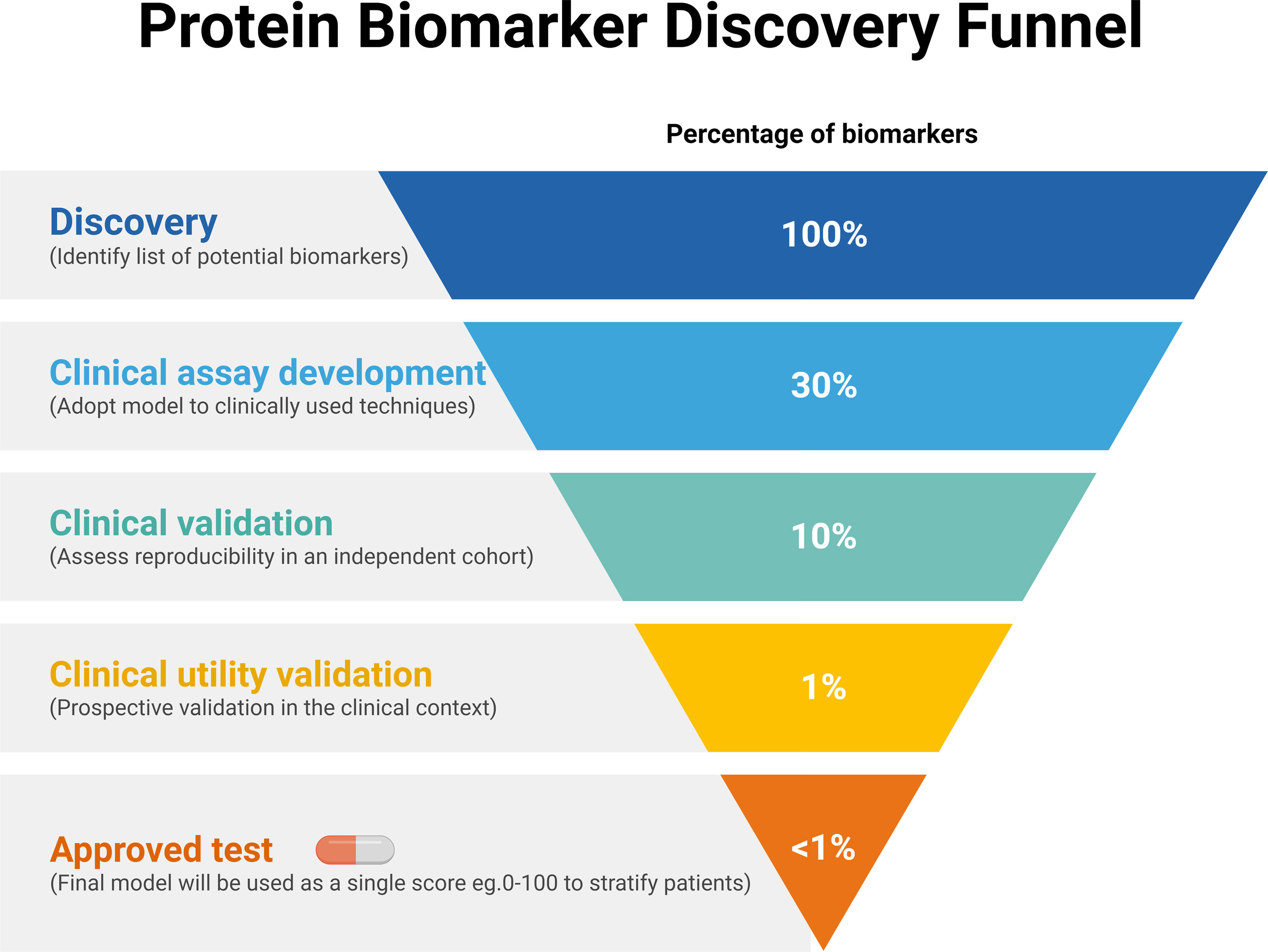 Protein Biomarker Discovery Funnel

Percentage of biomarkers

Discovery
(Identify list of potential biomarkers)

100%

Clinical assay development
(Adopt model to clinically used techniques)

30%

Clinical validation
(Assess reproducibility in an independent cohort)

10%

Clinical utility validation
(Prospective validation in the clinical context)

1%

Approved test
(Final model will be used as a single score eg.0-100 to stratify patients)

<1%